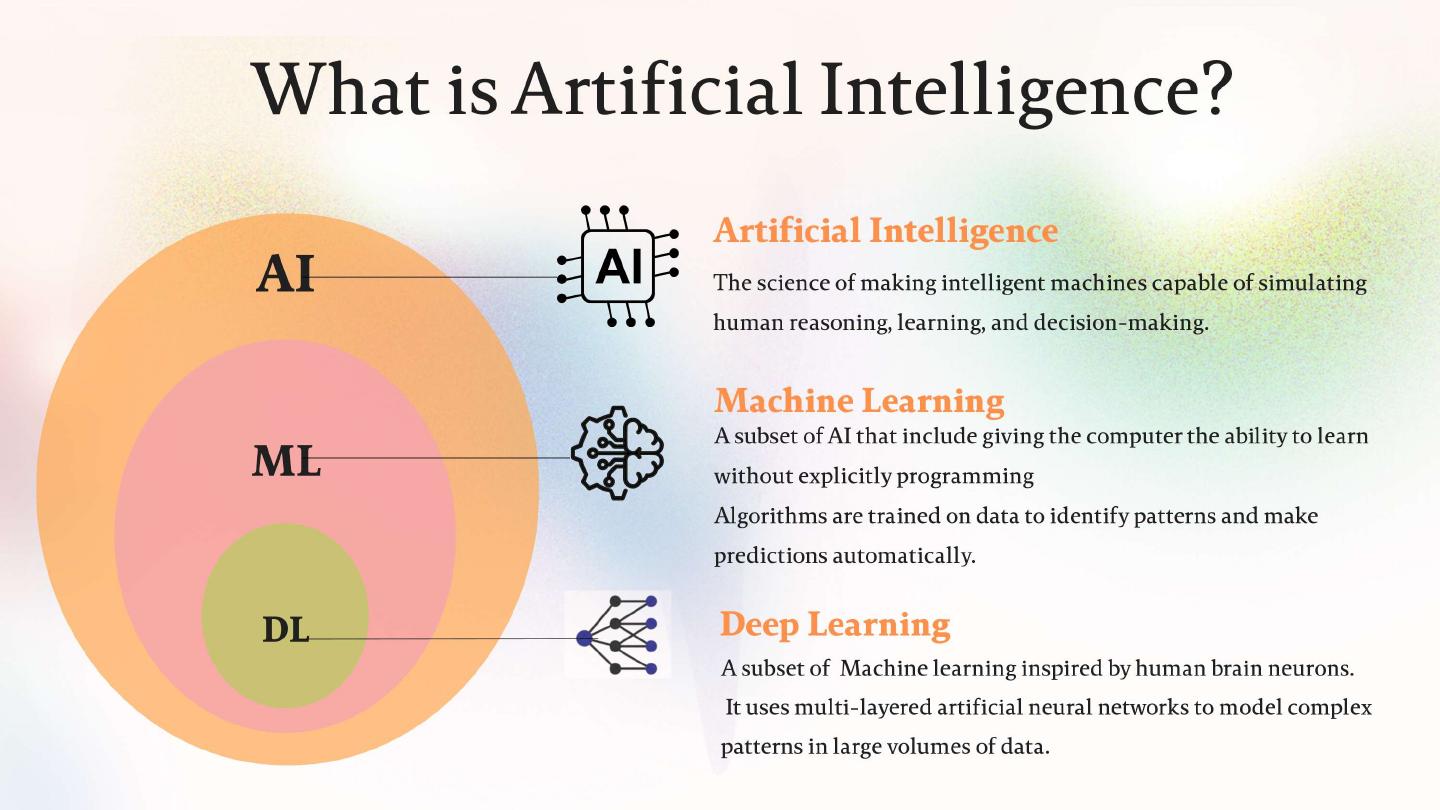 What is Artificial Intelligence?

AI

ML

DL

AI

Artificial Intelligence

The science of making intelligent machines capable of simulating human reasoning, learning, and decision-making.

Machine Learning

A subset of AI that include giving the computer the ability to learn without explicitly programming

Algorithms are trained on data to identify patterns and make predictions automatically.

Deep Learning

A subset of Machine learning inspired by human brain neurons. It uses multi-layered artificial neural networks to model complex patterns in large volumes of data.